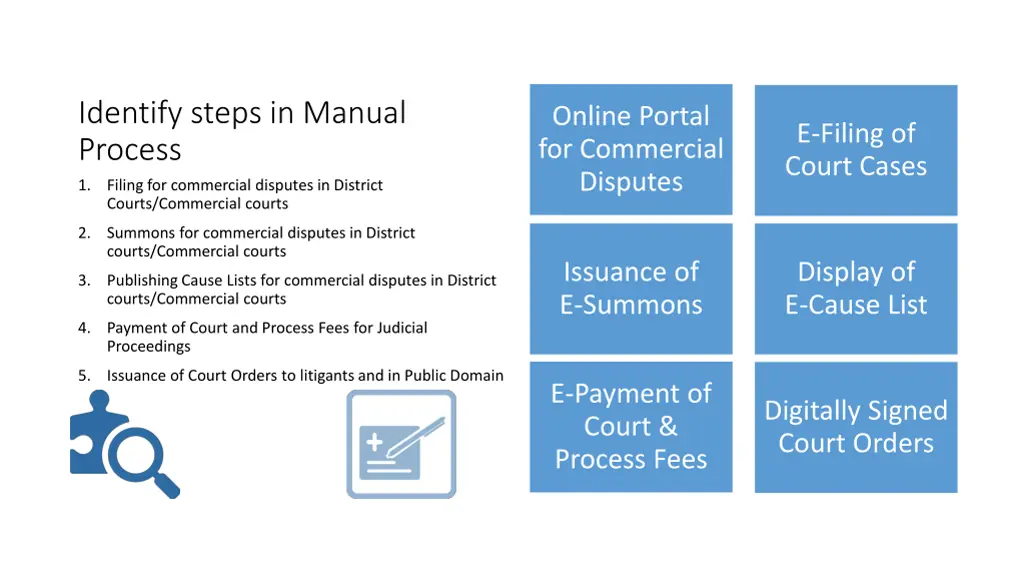 Identify steps in Manual Process

1. Filing for commercial disputes in District Courts/Commercial courts
2. Summons for commercial disputes in District courts/Commercial courts
3. Publishing Cause Lists for commercial disputes in District courts/Commercial courts
4. Payment of Court and Process Fees for Judicial Proceedings
5. Issuance of Court Orders to litigants and in Public Domain

Online Portal for Commercial Disputes

E-Filing of Court Cases

Issuance of E-Summons

Display of E-Cause List

E-Payment of Court & Process Fees

Digitally Signed Court Orders